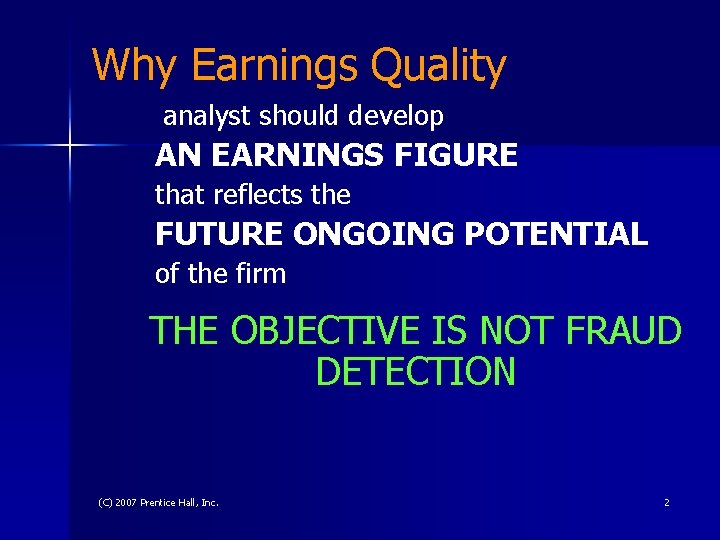 Why Earnings Quality

analyst should develop
AN EARNINGS FIGURE
that reflects the
FUTURE ONGOING POTENTIAL
of the firm

THE OBJECTIVE IS NOT FRAUD DETECTION

(C) 2007 Prentice Hall, Inc.

2